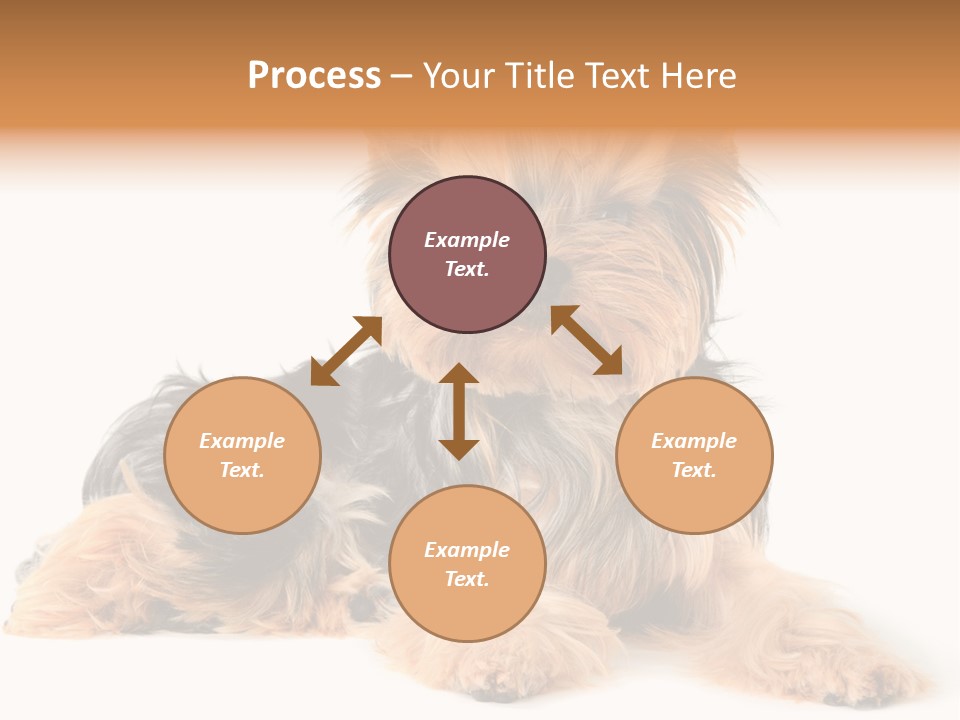 Process – Your Title Text Here

Example Text.

Example Text.

Example Text.

Example Text.